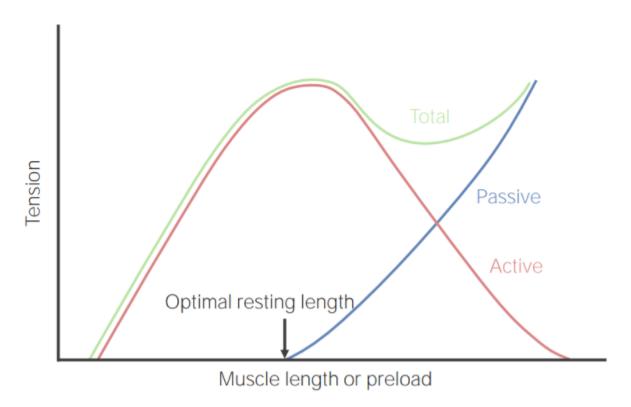 Tension

Total

Passive

Active

Optimal resting length

Muscle length or preload